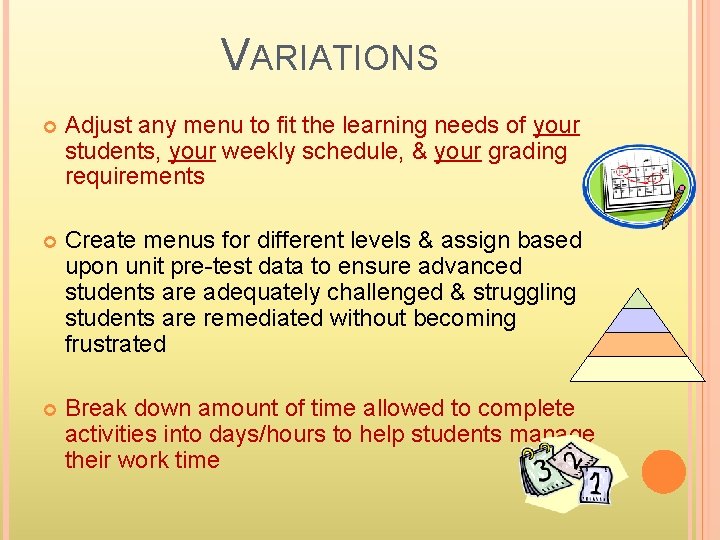 VARIATIONS

Adjust any menu to fit the learning needs of your students, your weekly schedule, & your grading requirements

Create menus for different levels & assign based upon unit pre-test data to ensure advanced students are adequately challenged & struggling students are remediated without becoming frustrated

Break down amount of time allowed to complete activities into days/hours to help students manage their work time

3 2 1